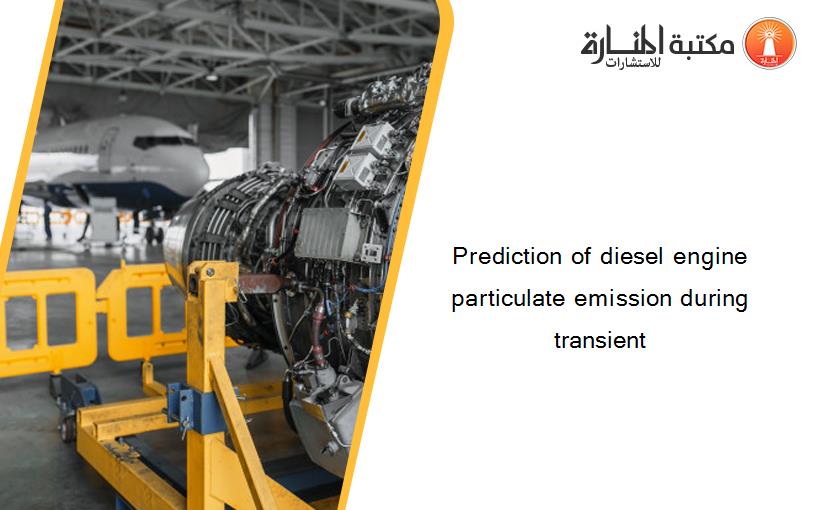 مكتبة المنارة للاستشارات

Prediction of diesel engine particulate emission during transient